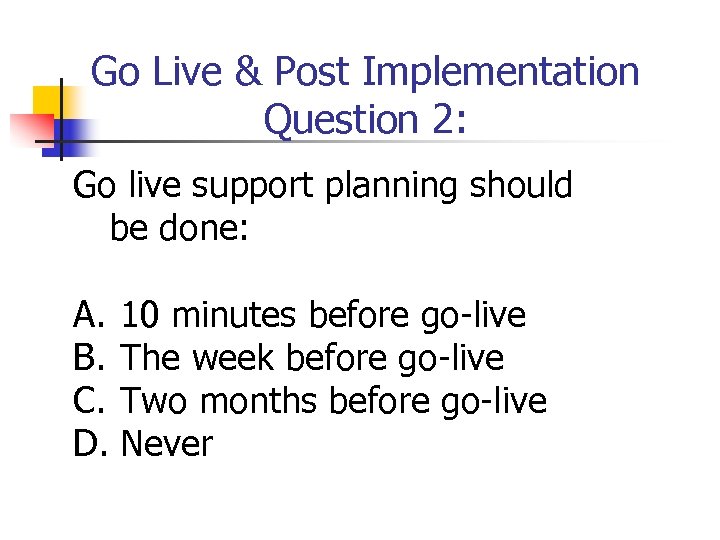 Go Live & Post Implementation Question 2:

Go live support planning should be done:

A. 10 minutes before go-live
B. The week before go-live
C. Two months before go-live
D. Never